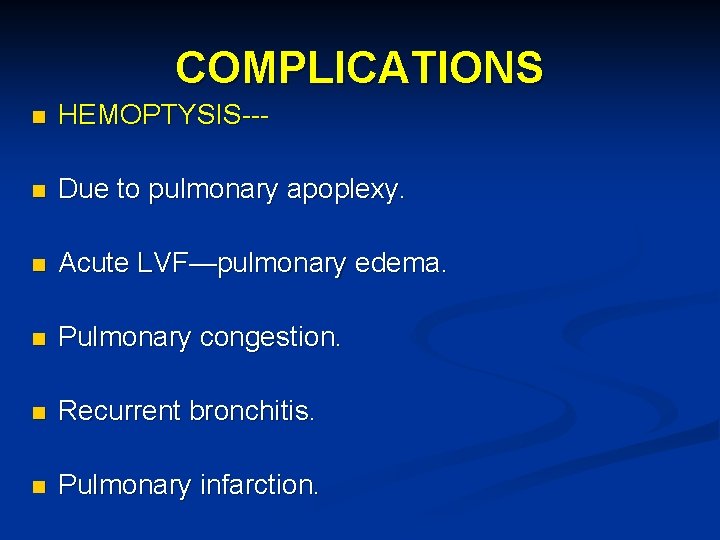 COMPLICATIONS

- HEMOPTYSIS---

- Due to pulmonary apoplexy.

- Acute LVF—pulmonary edema.

- Pulmonary congestion.

- Recurrent bronchitis.

- Pulmonary infarction.